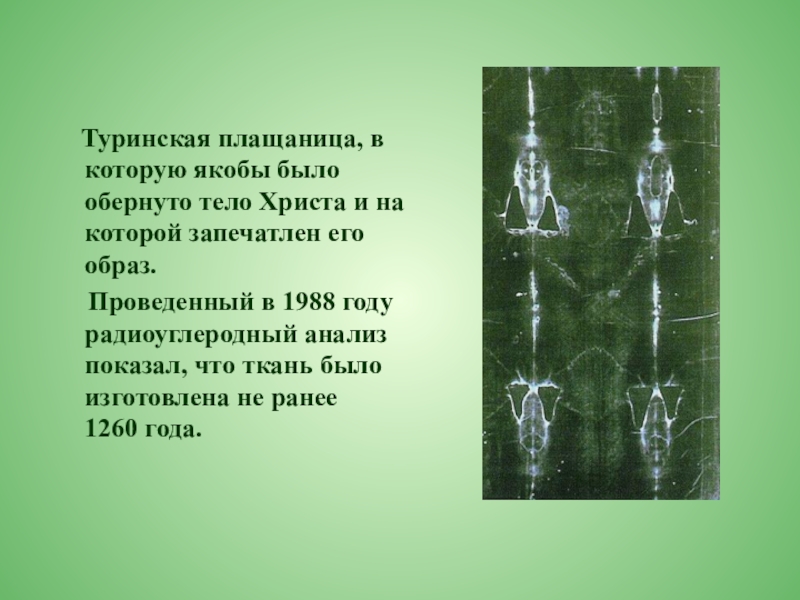 Туринская плащаница, в которую якобы было обернуто тело Христа и на которой запечатлен его образ.

Проведенный в 1988 году радиоуглеродный анализ показал, что ткань было изготовлена не ранее 1260 года.